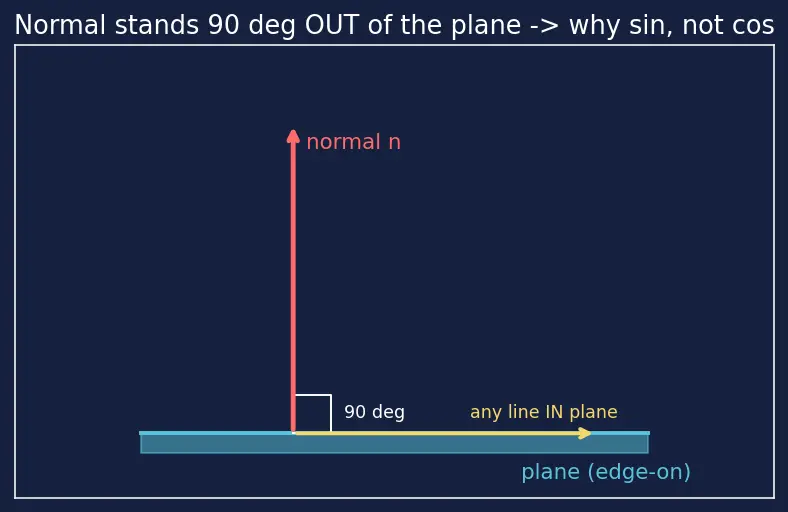 Normal stands 90 deg OUT of the plane -> why sin, not cos

normal n

90 deg

any line IN plane

plane (edge-on)